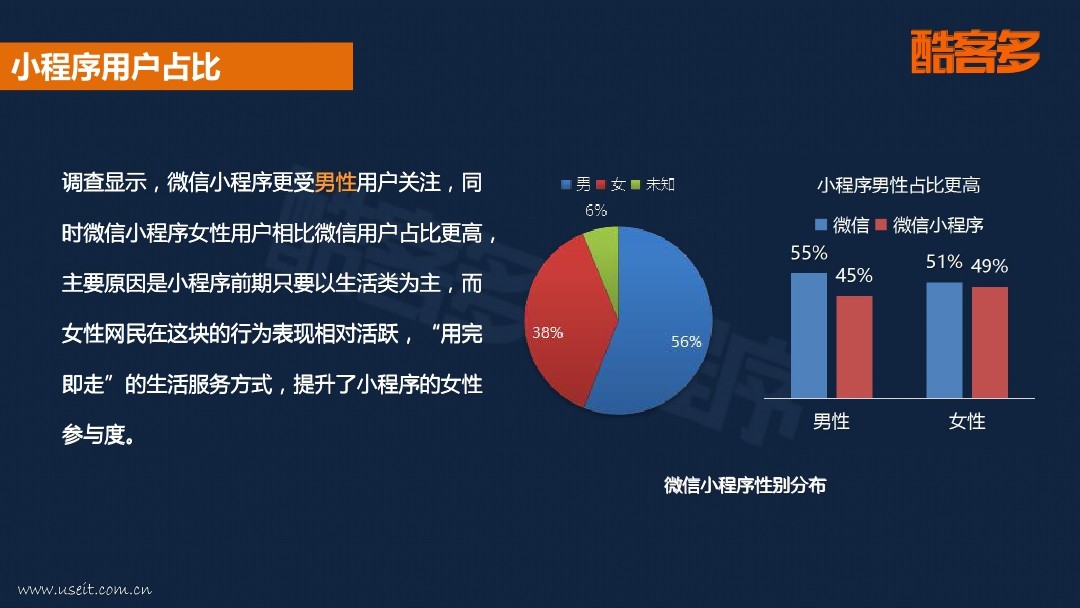 小程序用户占比

酷客多

调查显示，微信小程序更受男性用户关注，同时微信小程序女性用户相比微信用户占比更高，主要原因是小程序前期只要以生活类为主，而女性网民在这块的行为表现相对活跃，“用完即走”的生活服务方式，提升了小程序的女性参与度。

男 女 未知

6%

38%

56%

小程序男性占比更高

微信 微信小程序

55%

45%

51%

49%

男性

女性

微信小程序性别分布

www.useit.com.cn